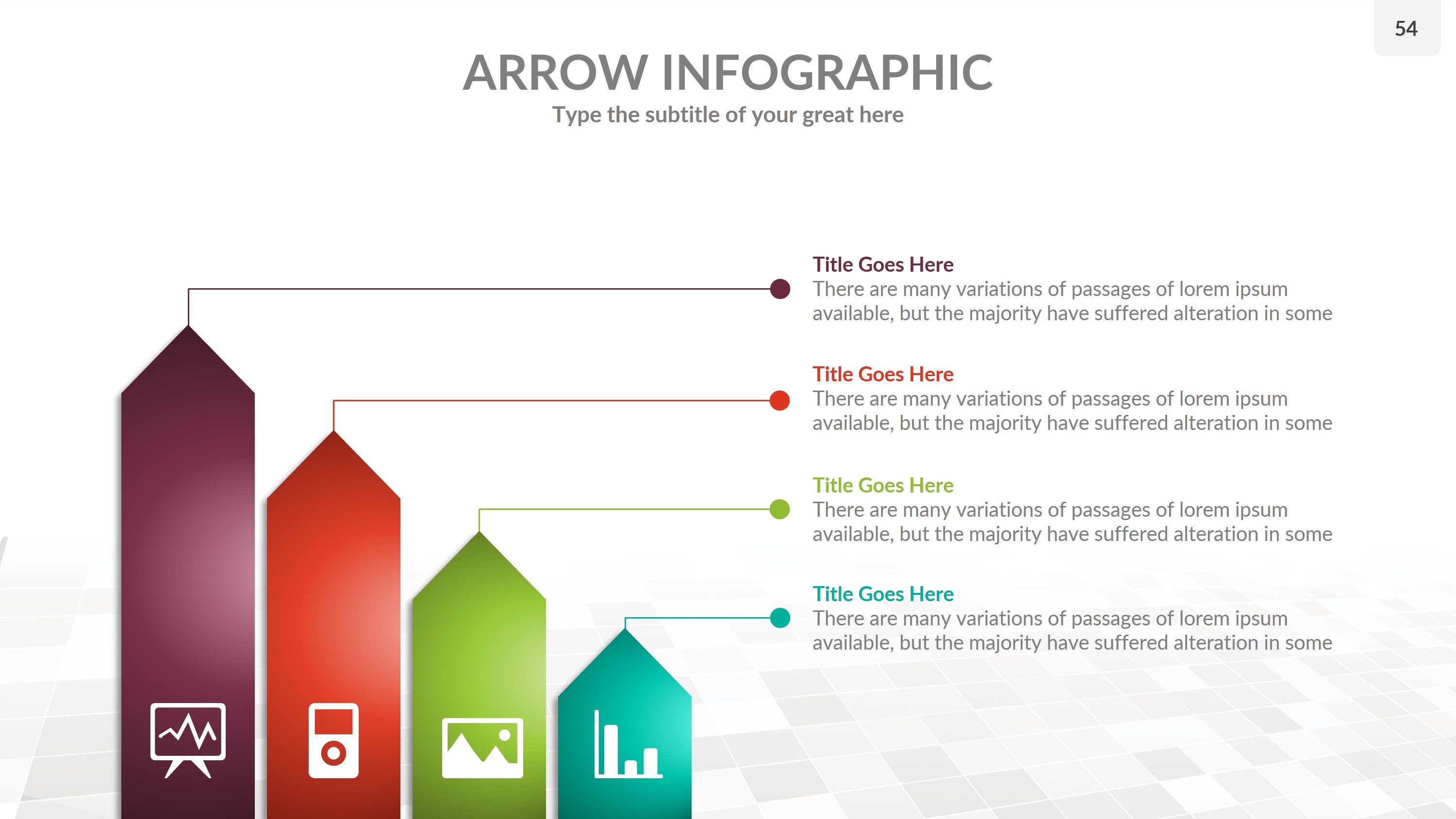 54

ARROW INFOGRAPHIC

Type the subtitle of your great here

Title Goes Here
There are many variations of passages of lorem ipsum available, but the majority have suffered alteration in some

Title Goes Here
There are many variations of passages of lorem ipsum available, but the majority have suffered alteration in some

Title Goes Here
There are many variations of passages of lorem ipsum available, but the majority have suffered alteration in some

Title Goes Here
There are many variations of passages of lorem ipsum available, but the majority have suffered alteration in some